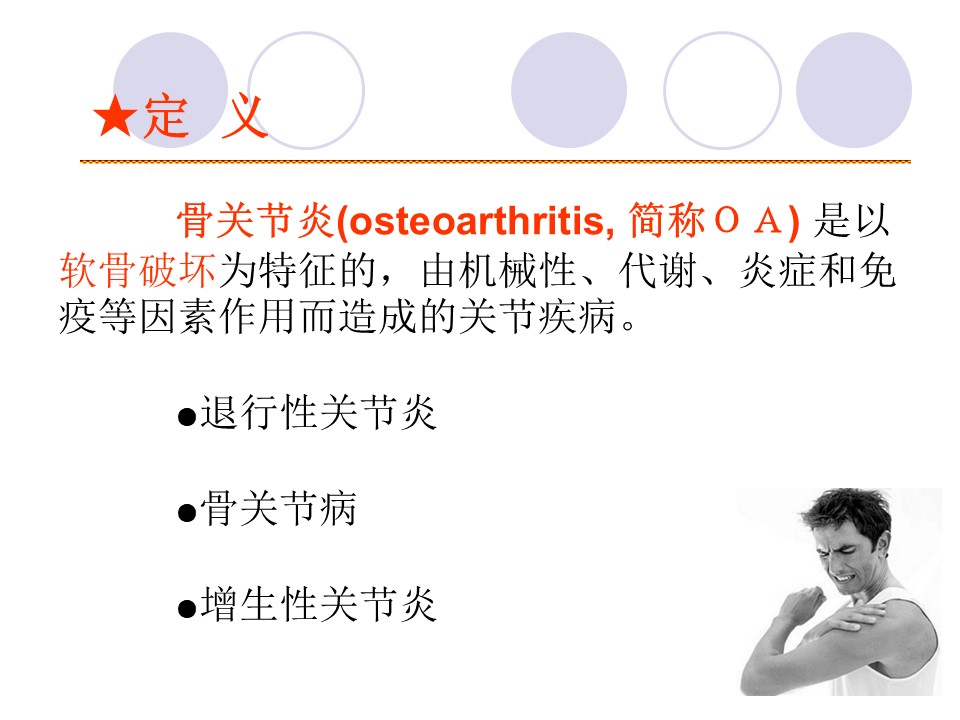 ★定 义

骨关节炎(osteoarthritis, 简称ＯＡ) 是以软骨破坏为特征的，由机械性、代谢、炎症和免疫等因素作用而造成的关节疾病。

●退行性关节炎

●骨关节病

●增生性关节炎